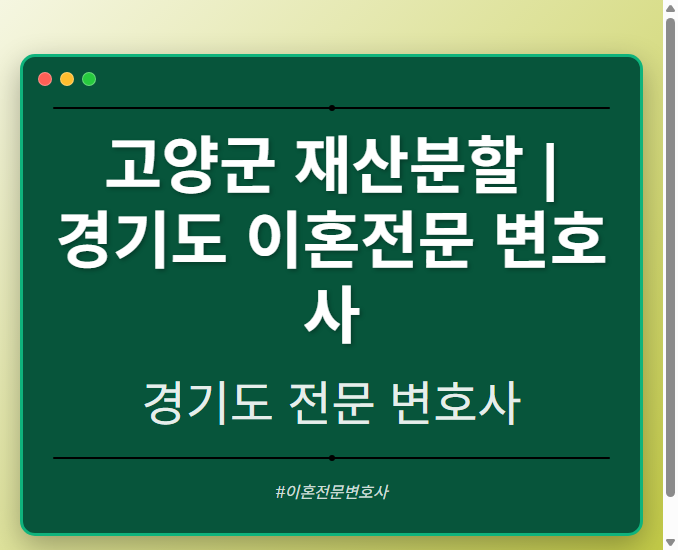 고양군 재산분할 | 경기도 이혼전문 변호사

경기도 전문 변호사

#이혼전문변호사